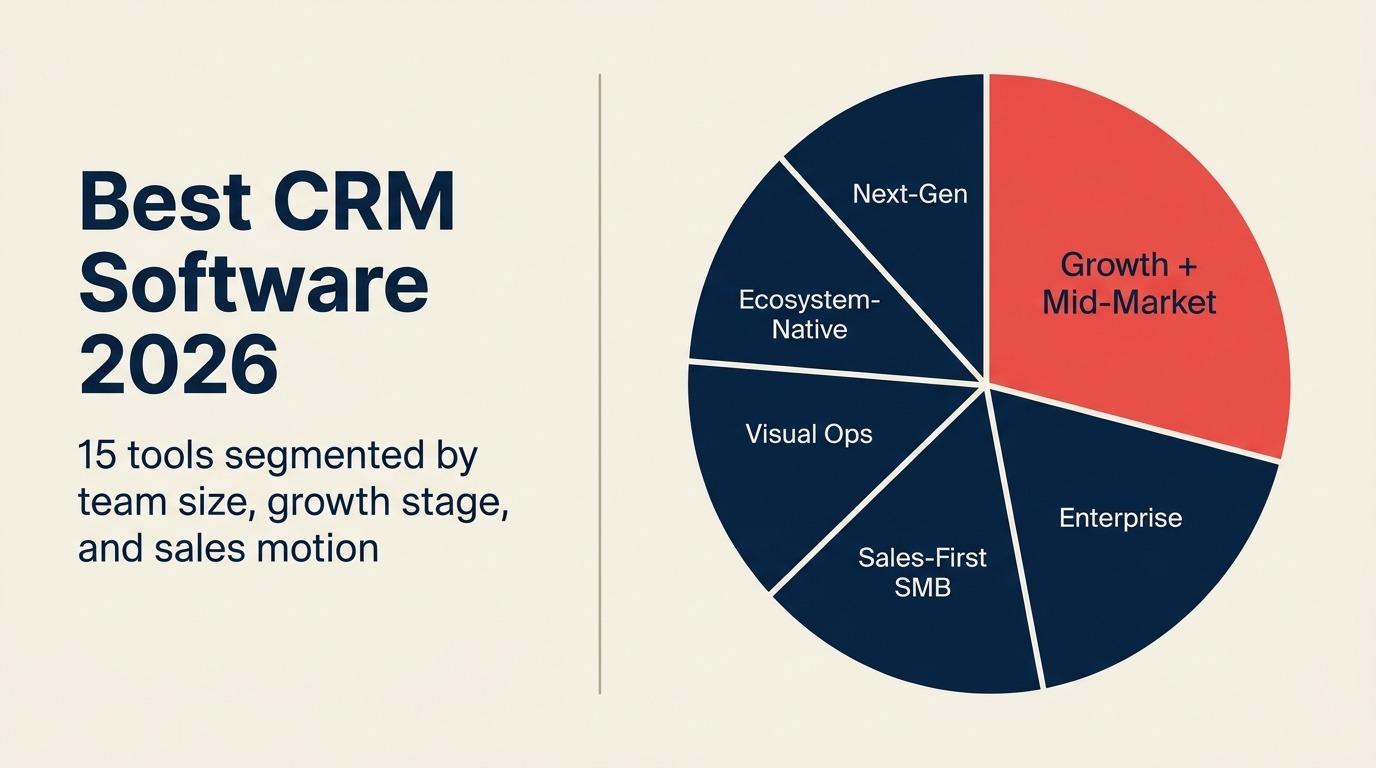 Best CRM Software 2026

15 tools segmented by team size, growth stage, and sales motion

Next-Gen

Growth + Mid-Market

Ecosystem-Native

Visual Ops

Enterprise

Sales-First SMB